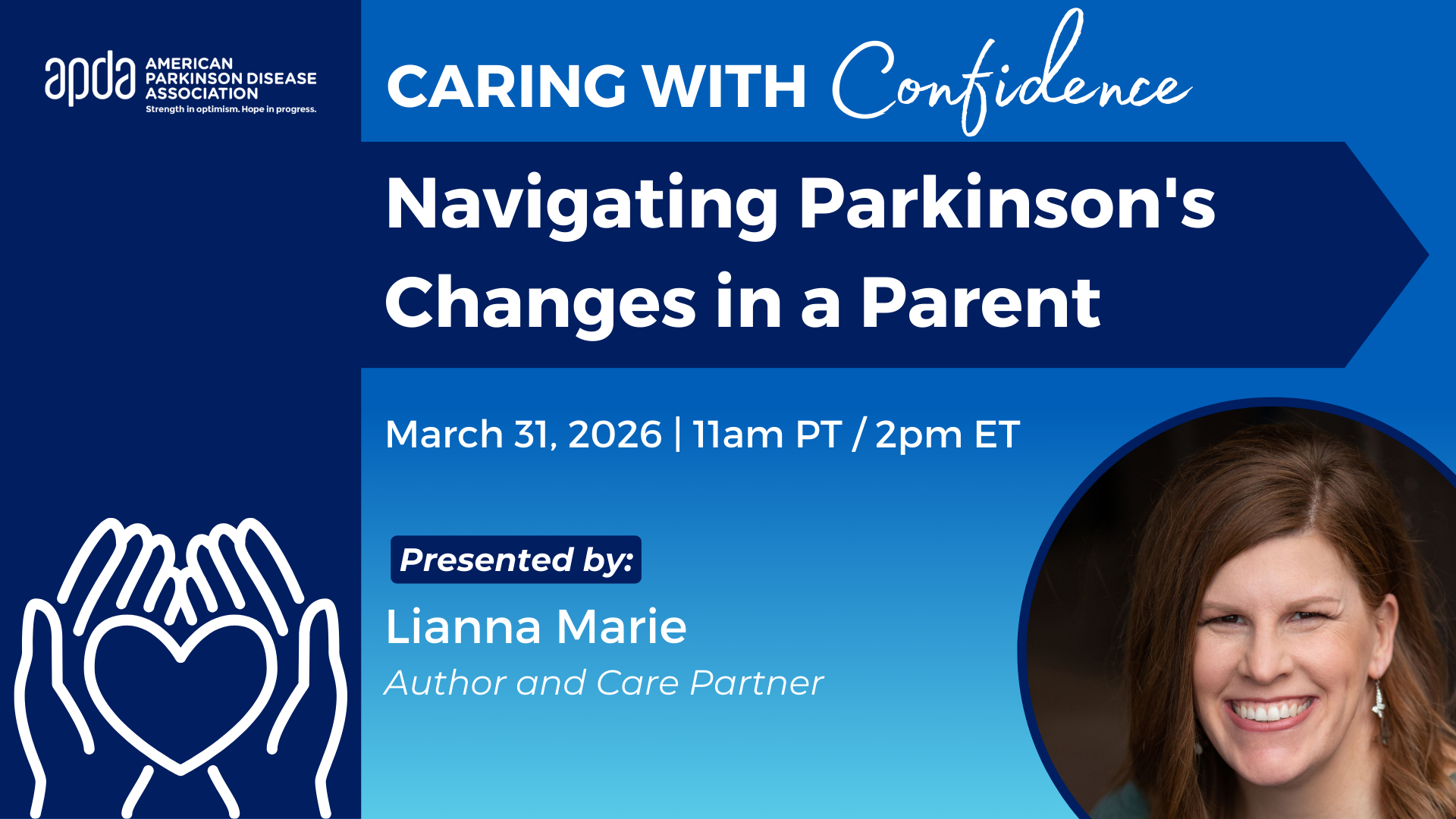 apda AMERICAN PARKINSON DISEASE ASSOCIATION
Strength in optimism. Hope in progress.

CARING WITH Confidence

Navigating Parkinson's Changes in a Parent

March 31, 2026 | 11am PT / 2pm ET

Presented by:
Lianna Marie
Author and Care Partner